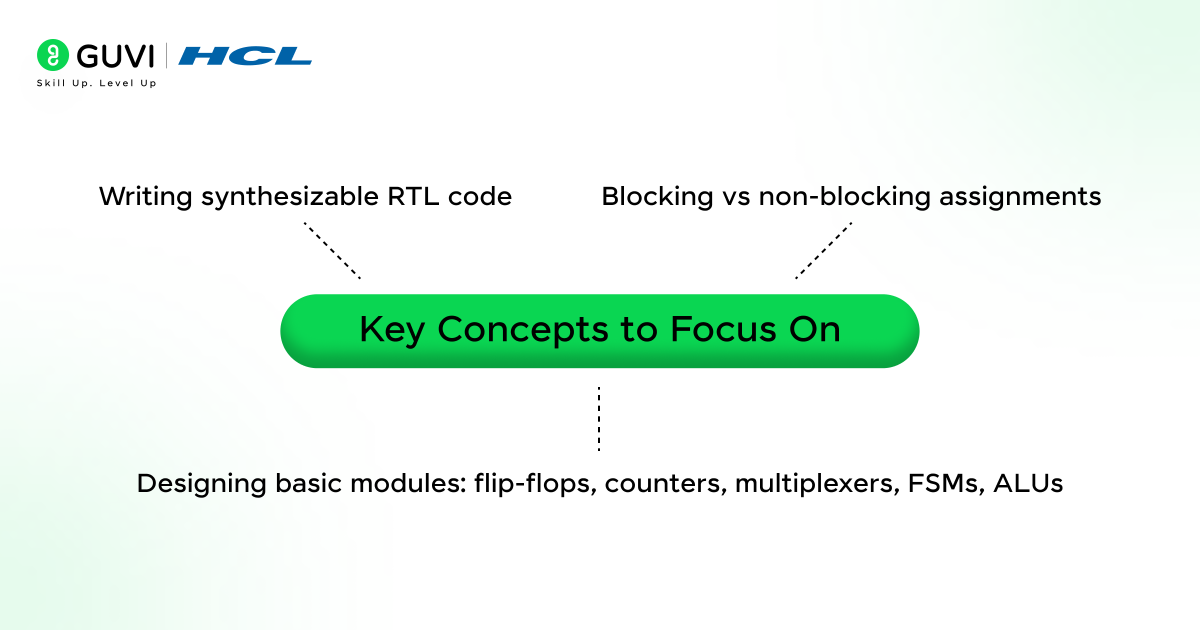 GUVI | HCL
Skill Up. Level Up

Writing synthesizable RTL code

Blocking vs non-blocking assignments

Key Concepts to Focus On

Designing basic modules: flip-flops, counters, multiplexers, FSMs, ALUs